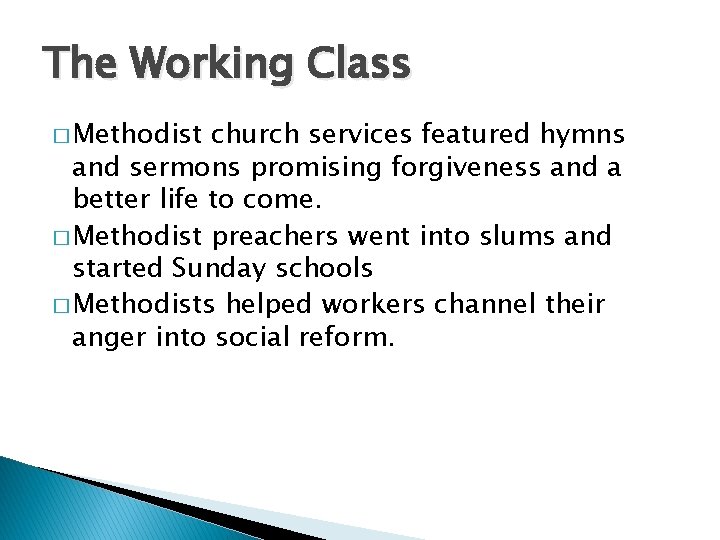 The Working Class

□ Methodist church services featured hymns and sermons promising forgiveness and a better life to come.

□ Methodist preachers went into slums and started Sunday schools

□ Methodists helped workers channel their anger into social reform.